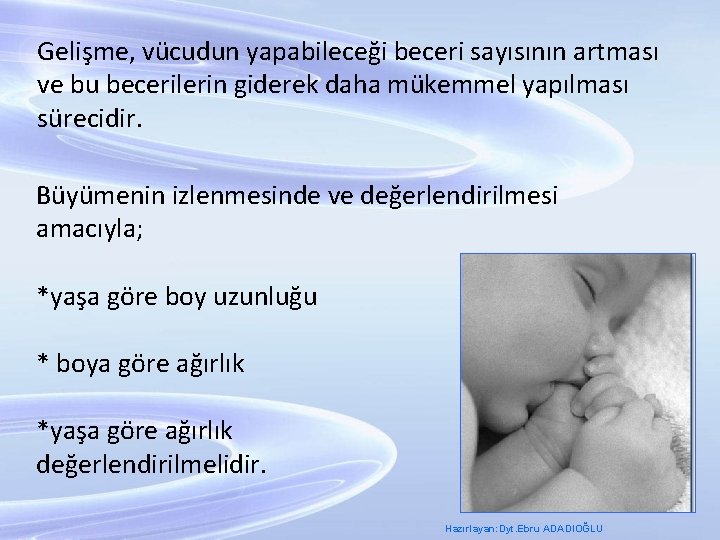 Gelişme, vücudun yapabileceği beceri sayısının artması ve bu becerilerin giderek daha mükemmel yapılması sürecidir.

Büyümenin izlenmesinde ve değerlendirilmesi amacıyla;

*yaşa göre boy uzunluğu

* boya göre ağırlık

*yaşa göre ağırlık değerlendirilmelidir.

Hazırlayan: Dyt.Ebru ADADIOĞLU